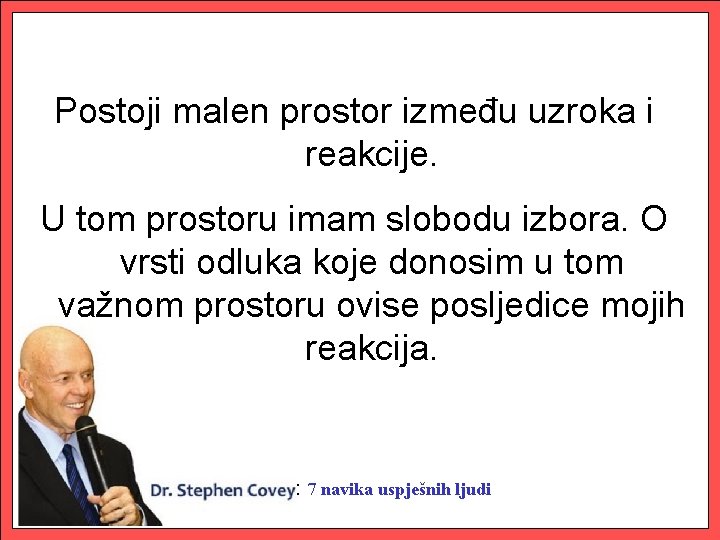 Postoji malen prostor između uzroka i reakcije.

U tom prostoru imam slobodu izbora. O vrsti odluka koje donosim u tom važnom prostoru ovise posljedice mojih reakcija.

Dr. Stephen Covey: 7 navika uspješnih ljudi